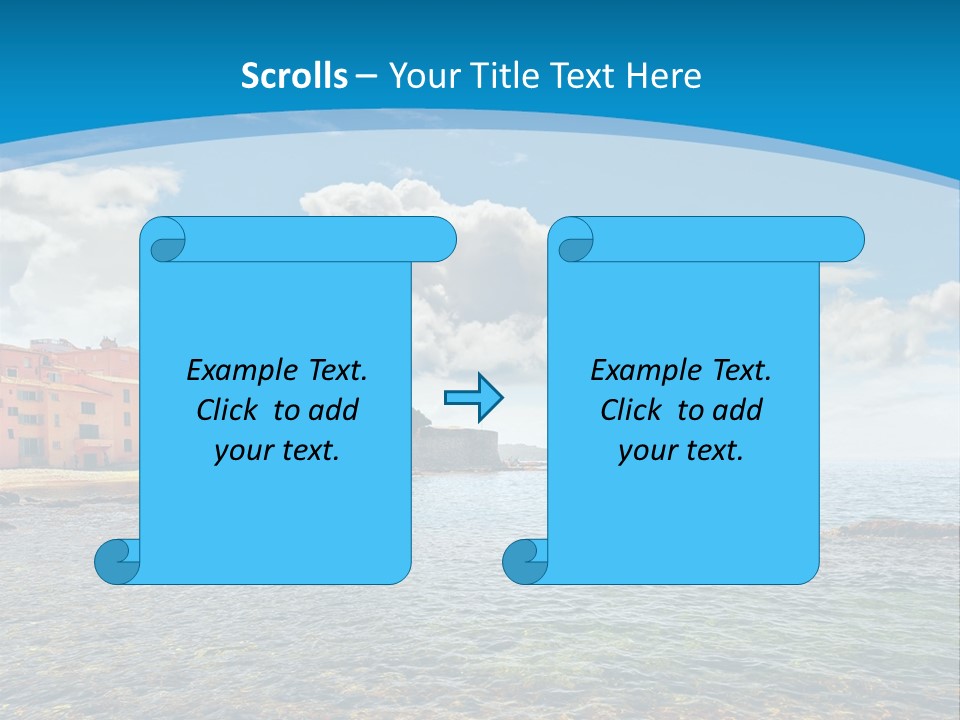 Scrolls – Your Title Text Here

Example Text. Click to add your text.

Example Text. Click to add your text.